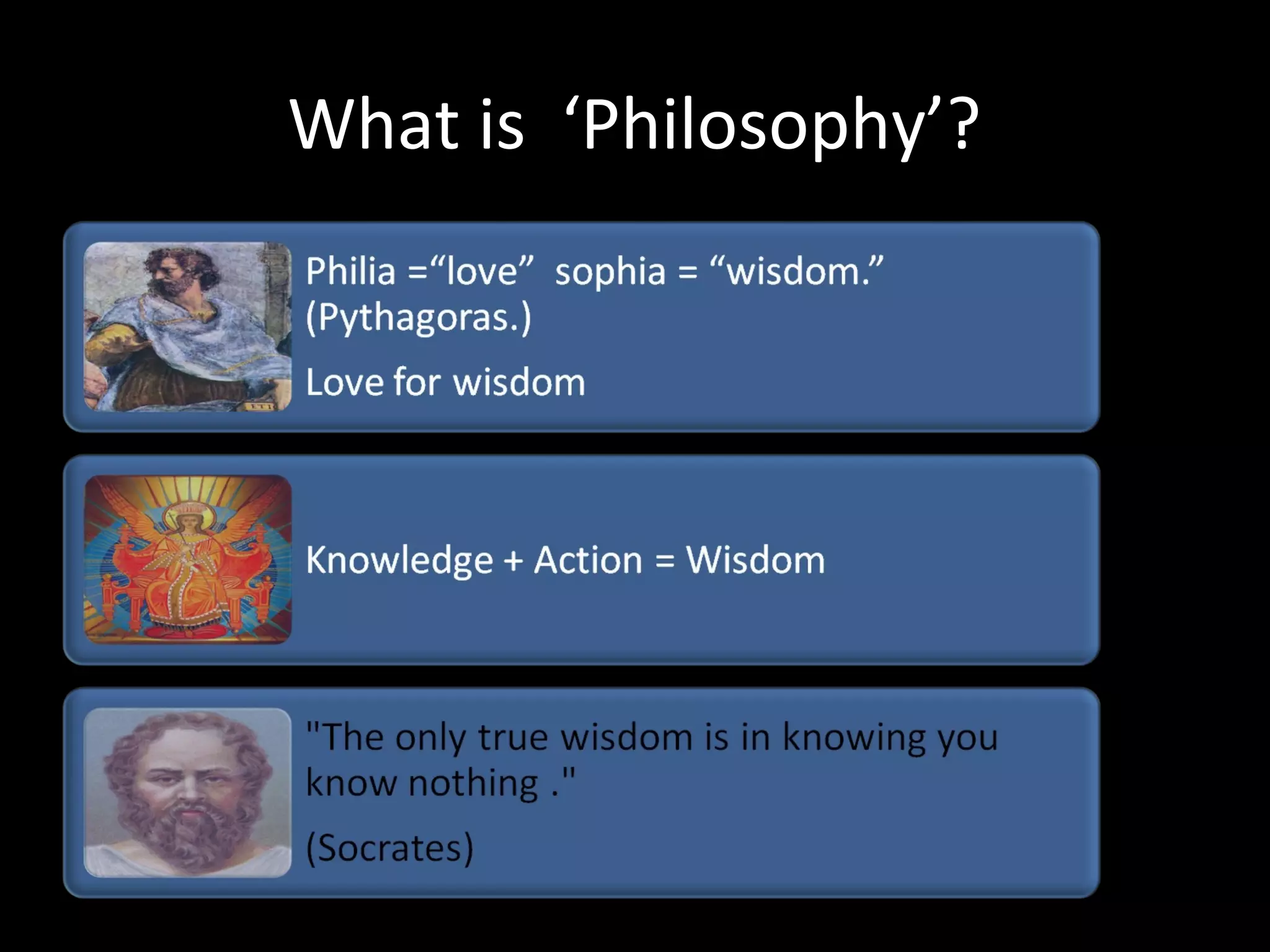 What is ‘Philosophy’?

Philia =“love” sophia = “wisdom.” (Pythagoras.)

Love for wisdom

Knowledge + Action = Wisdom

"The only true wisdom is in knowing you know nothing ."

(Socrates)